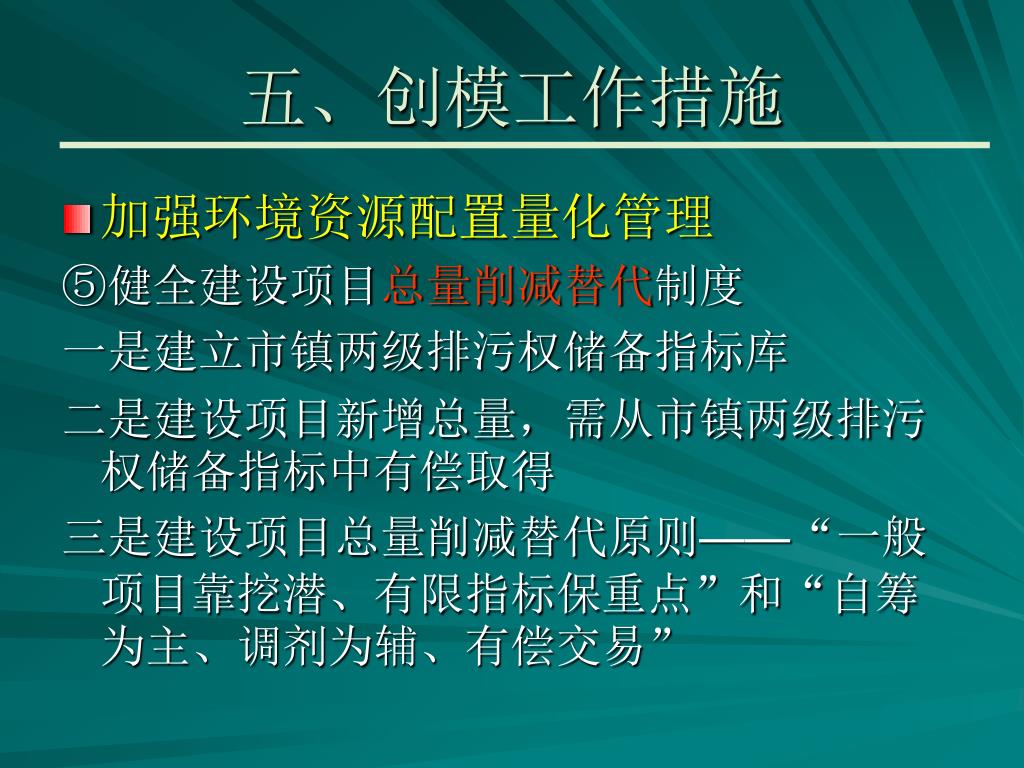 五、创模工作措施

加强环境资源配置量化管理

⑤健全建设项目总量削减替代制度

一是建立市镇两级排污权储备指标库

二是建设项目新增总量，需从市镇两级排污权储备指标中有偿取得

三是建设项目总量削减替代原则——“一般项目靠挖潜、有限指标保重点”和“自筹为主、调剂为辅、有偿交易”